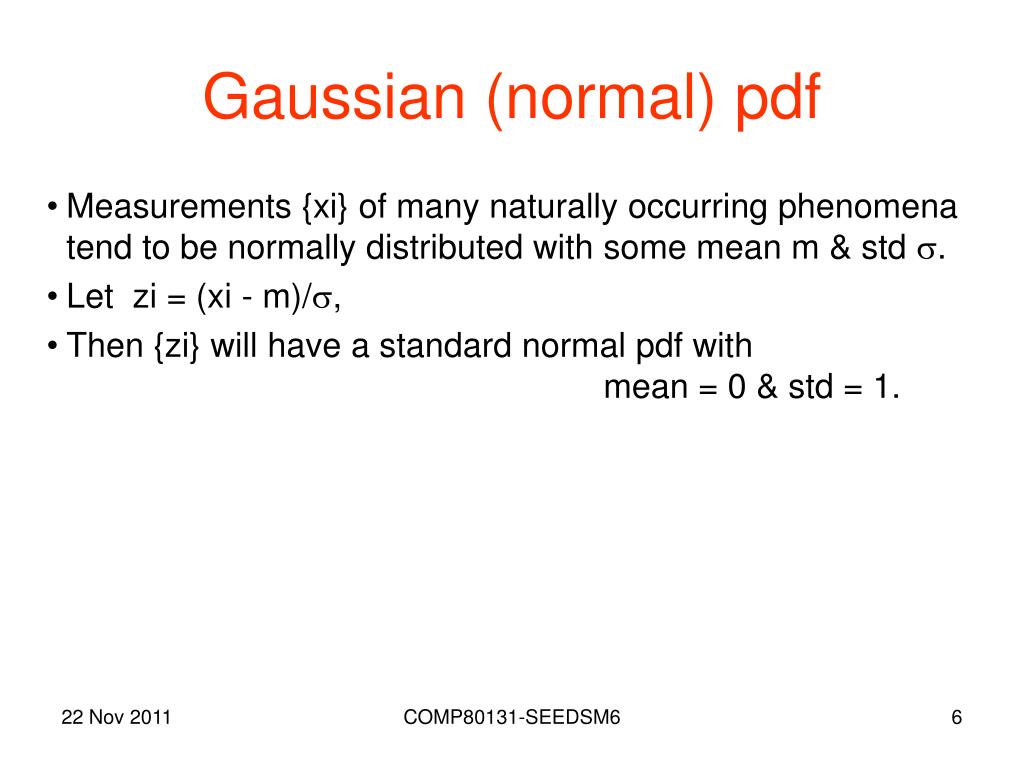 Gaussian (normal) pdf

• Measurements {xi} of many naturally occurring phenomena tend to be normally distributed with some mean m & std $\sigma$.

• Let zi = (xi - m)/$\sigma$,

• Then {zi} will have a standard normal pdf with mean = 0 & std = 1.

22 Nov 2011

COMP80131-SEEDSM6

6